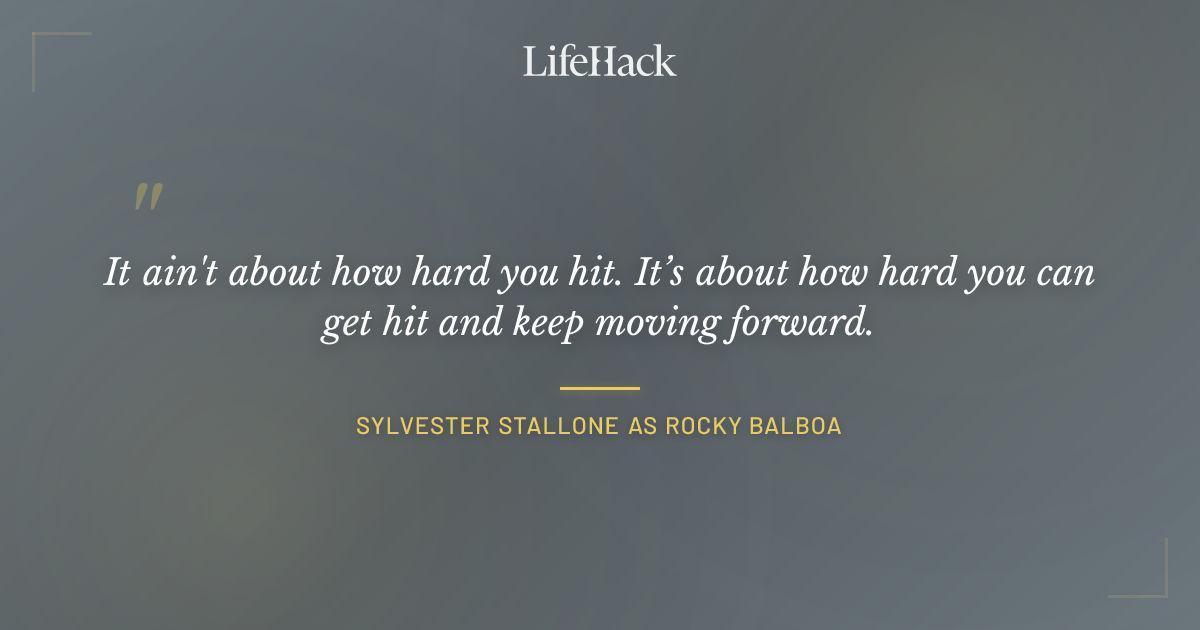 LifeHack

"

It ain't about how hard you hit. It's about how hard you can get hit and keep moving forward.

SYLVESTER STALLONE AS ROCKY BALBOA